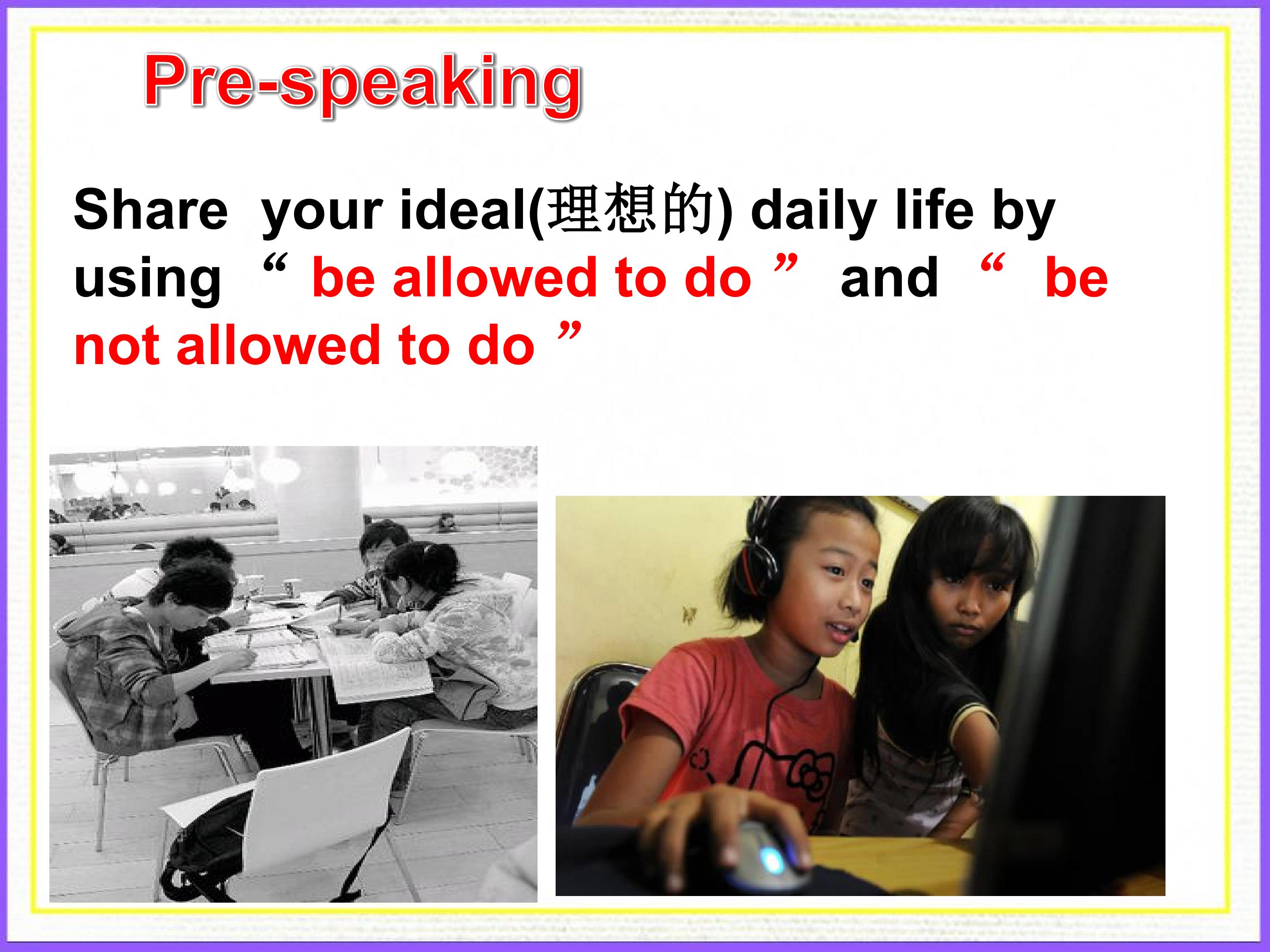 Pre-speaking

Share your ideal(理想的) daily life by using “ be allowed to do ” and “ be not allowed to do ”